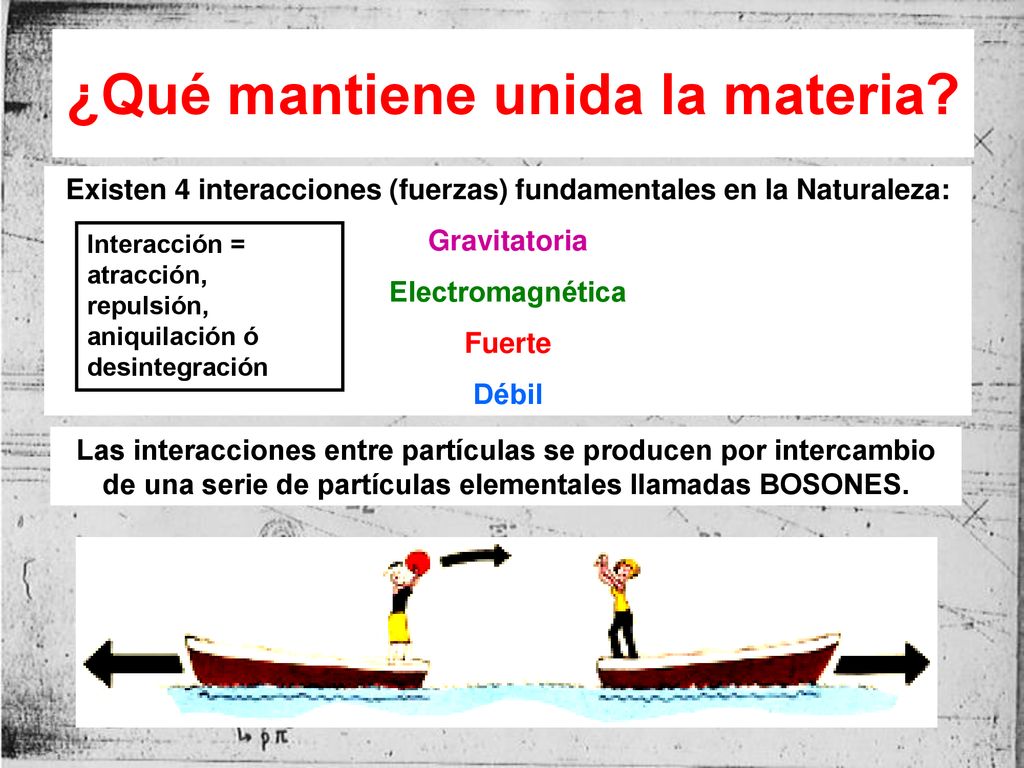 ¿Qué mantiene unida la materia?

Existen 4 interacciones (fuerzas) fundamentales en la Naturaleza:

Interacción = atracción, repulsión, aniquilación ó desintegración

Gravitatoria

Electromagnética

Fuerte

Débil

Las interacciones entre partículas se producen por intercambio de una serie de partículas elementales llamadas BOSONES.